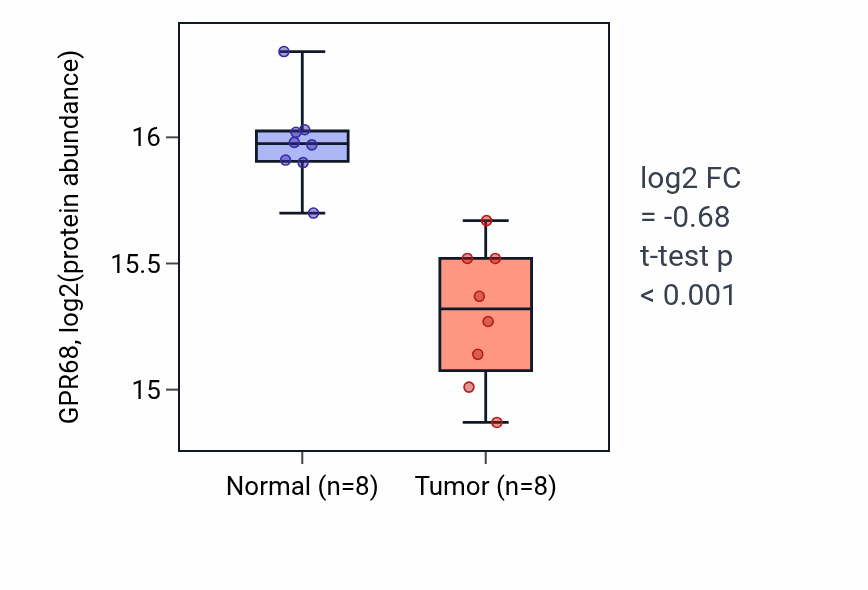 GPR68, log2(protein abundance)

16
15.5
15

Normal (n=8)
Tumor (n=8)

log2 FC
= -0.68
t-test p
< 0.001